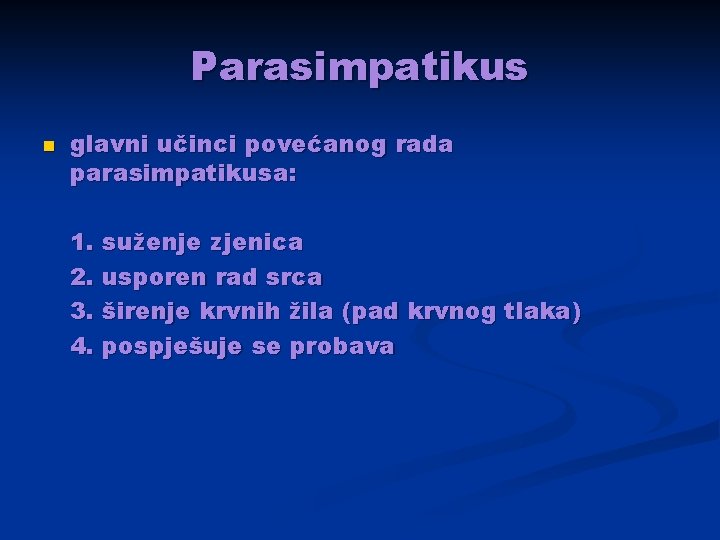 Parasimpatikus

glavni učinci povećanog rada parasimpatikusa:

1. suženje zjenica
2. usporen rad srca
3. širenje krvnih žila (pad krvnog tlaka)
4. pospješuje se probava